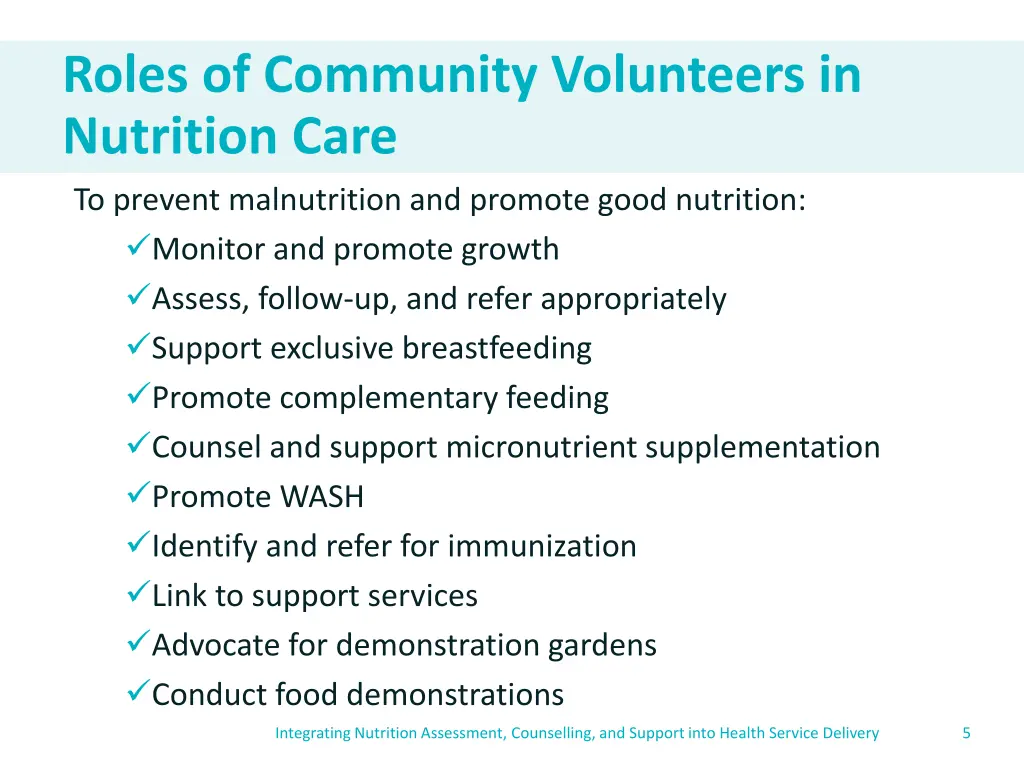 Roles of Community Volunteers in Nutrition Care

To prevent malnutrition and promote good nutrition:

✓Monitor and promote growth
✓Assess, follow-up, and refer appropriately
✓Support exclusive breastfeeding
✓Promote complementary feeding
✓Counsel and support micronutrient supplementation
✓Promote WASH
✓Identify and refer for immunization
✓Link to support services
✓Advocate for demonstration gardens
✓Conduct food demonstrations

Integrating Nutrition Assessment, Counselling, and Support into Health Service Delivery

5